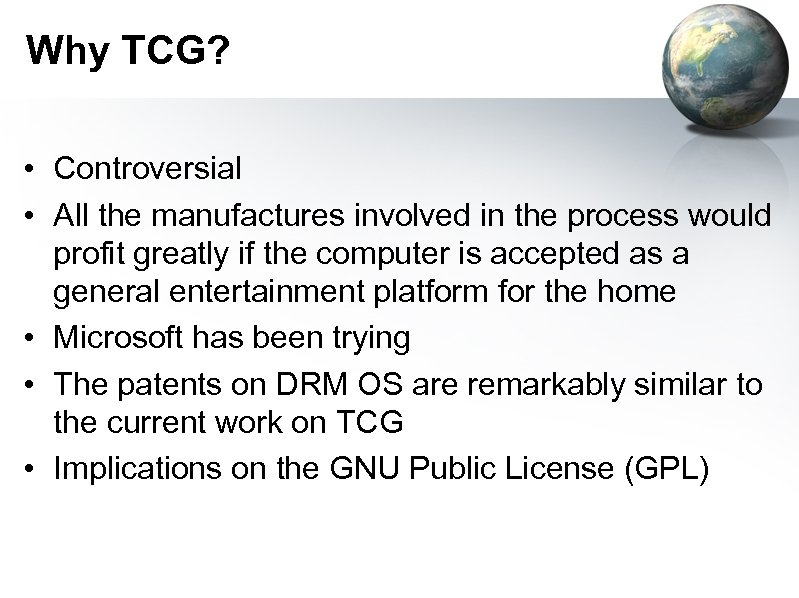 Why TCG?

• Controversial
• All the manufactures involved in the process would profit greatly if the computer is accepted as a general entertainment platform for the home
• Microsoft has been trying
• The patents on DRM OS are remarkably similar to the current work on TCG
• Implications on the GNU Public License (GPL)